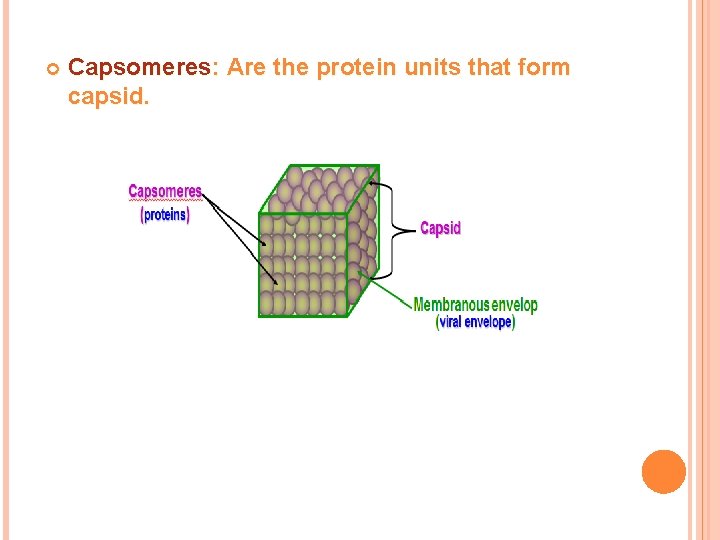 Capsomeres: Are the protein units that form capsid.

Capsomeres
(proteins)

Capsid

Membranous envelop
(viral envelope)